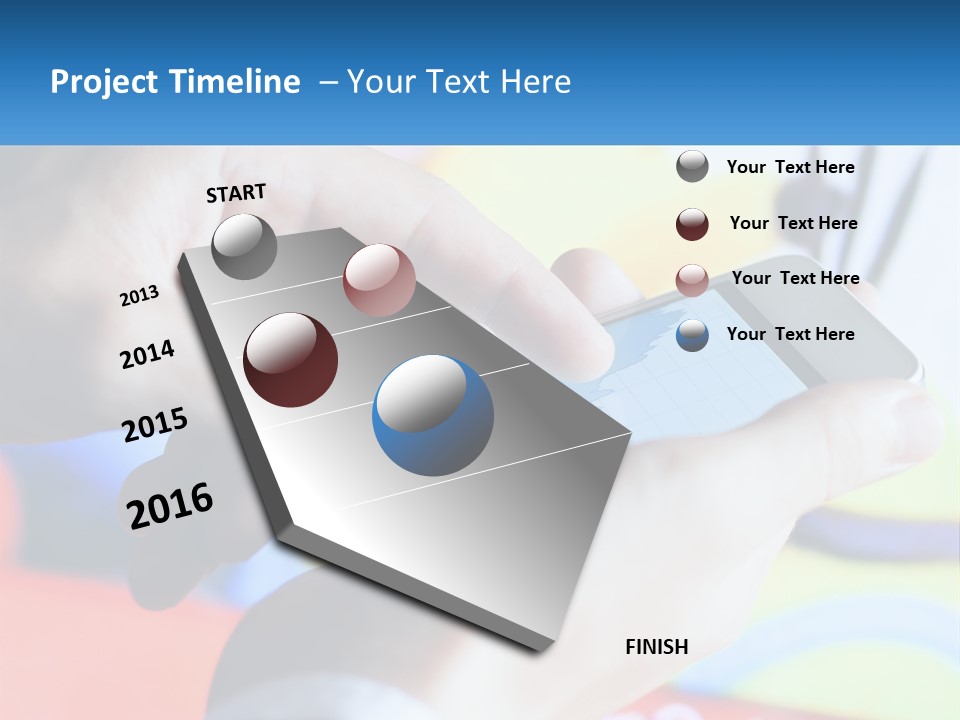 Project Timeline – Your Text Here

START

2013

2014

2015

2016

FINISH

Your Text Here

Your Text Here

Your Text Here

Your Text Here